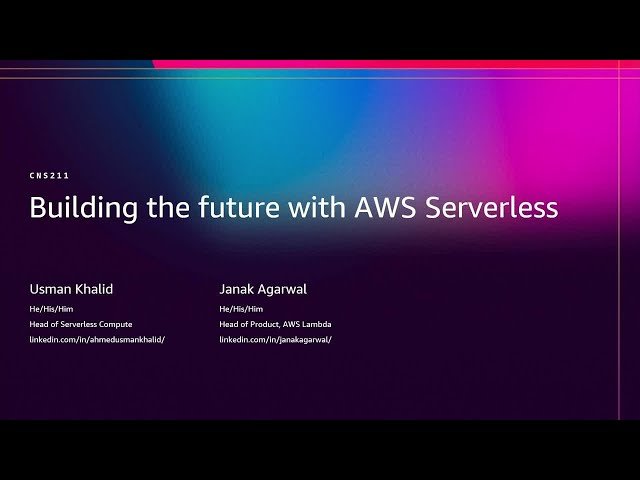 CNS211

Building the future with AWS Serverless

Usman Khalid
He/His/Him
Head of Serverless Compute
linkedin.com/in/ahmedusmankhalid/

Janak Agarwal
He/His/Him
Head of Product, AWS Lambda
linkedin.com/in/janakagarwal/